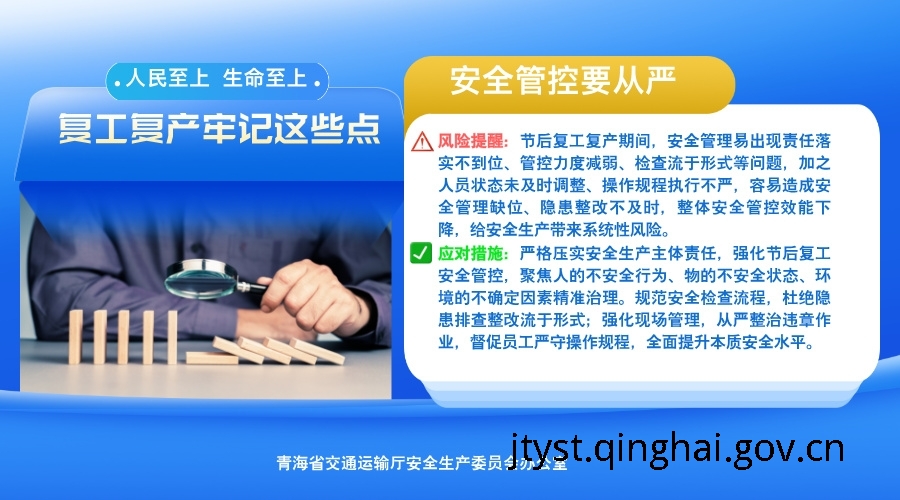 人民至上 生命至上

复工复产牢记这些点

安全管控要从严

风险提醒：节后复工复产期间，安全管理易出现责任落实不到位、管控力度减弱、检查流于形式等问题，加之人员状态未及时调整、操作规程执行不严，容易造成安全管理缺位、隐患整改不及时，整体安全管控效能下降，给安全生产带来系统性风险。

应对措施：严格压实安全生产主体责任，强化节后复工安全管控，聚焦人的不安全行为、物的不安全状态、环境的不确定因素精准治理。规范安全检查流程，杜绝隐患排查整改流于形式；强化现场管理，从严整治违章作业，督促员工严守操作规程，全面提升本质安全水平。

青海省交通运输厅安全生产委员会办公室

jtyst.qinghai.gov.cn